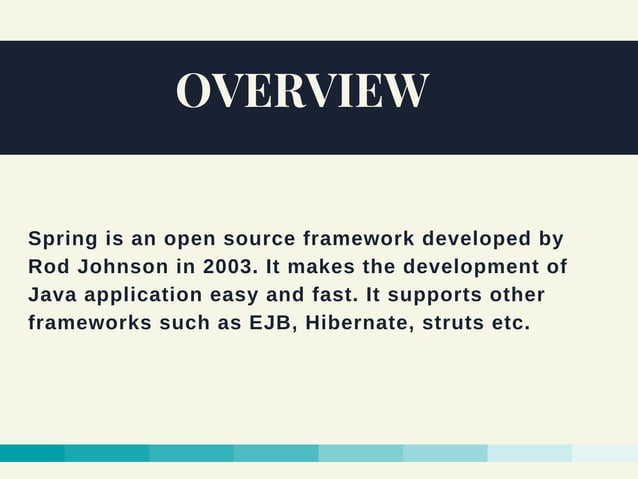 OVERVIEW

Spring is an open source framework developed by Rod Johnson in 2003. It makes the development of Java application easy and fast. It supports other frameworks such as EJB, Hibernate, struts etc.